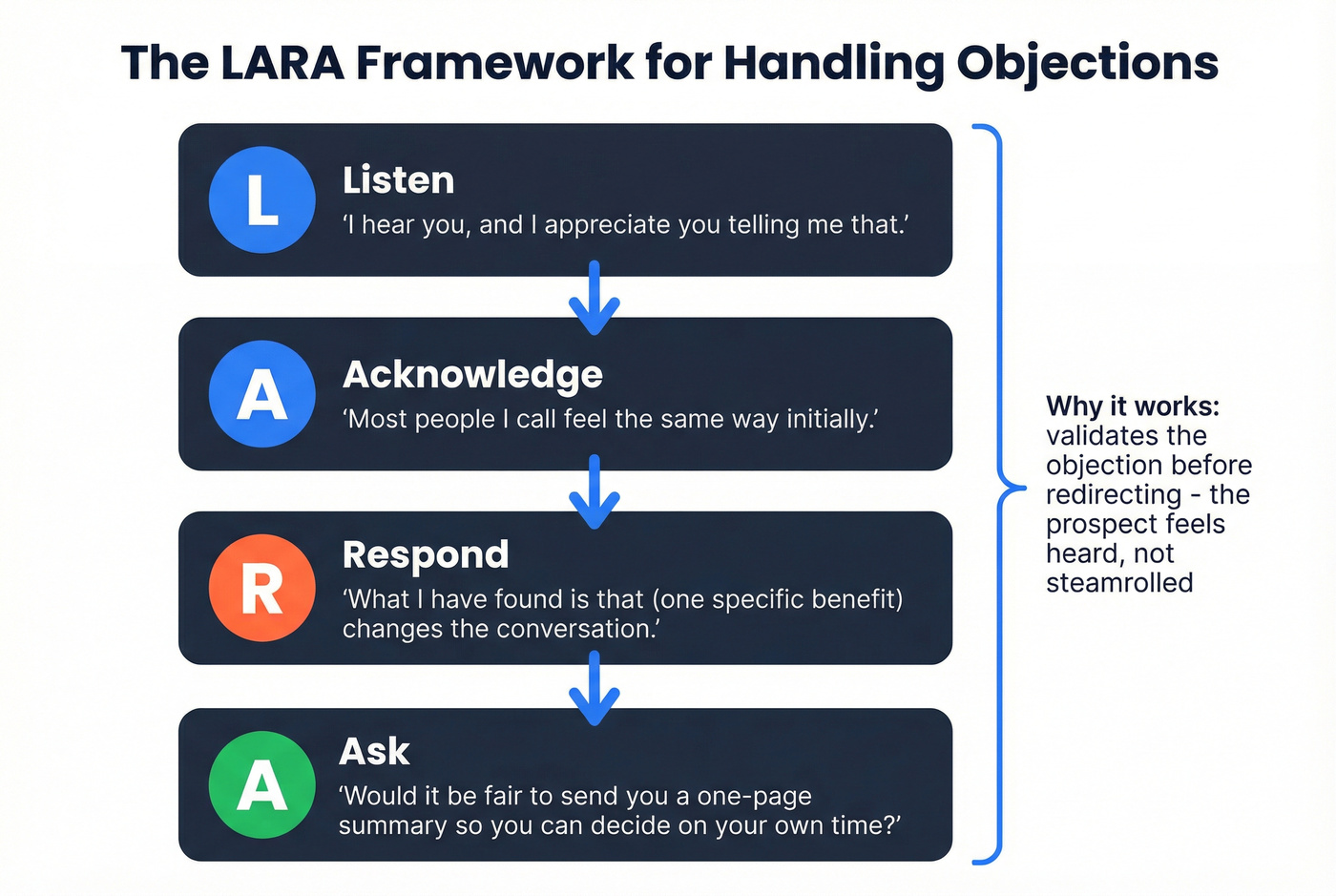 The LARA Framework for Handling Objections

L

Listen
'I hear you, and I appreciate you telling me that.'

A

Acknowledge
'Most people I call feel the same way initially.'

R

Respond
'What I have found is that (one specific benefit) changes the conversation.'

A

Ask
'Would it be fair to send you a one-page summary so you can decide on your own time?'

Why it works: validates the objection before redirecting - the prospect feels heard, not steamrolled